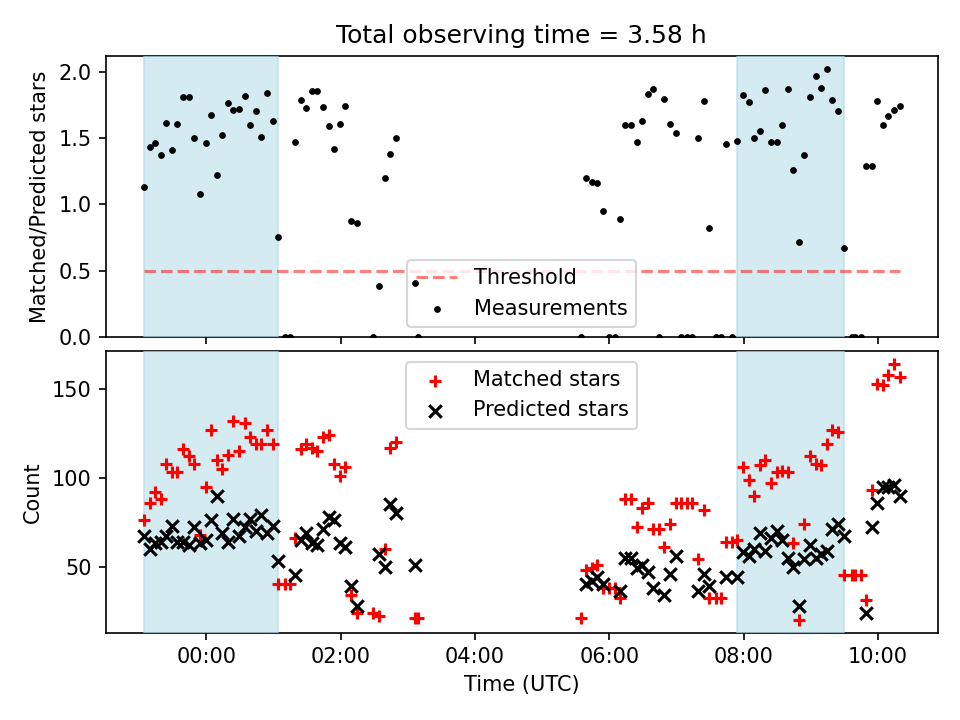 Total observing time = 3.58 h

Matched/Predicted stars

2.0
1.5
1.0
0.5
0.0

Threshold
Measurements

Count

150
100
50

Matched stars
Predicted stars

00:00
02:00
04:00
06:00
08:00
10:00

Time (UTC)